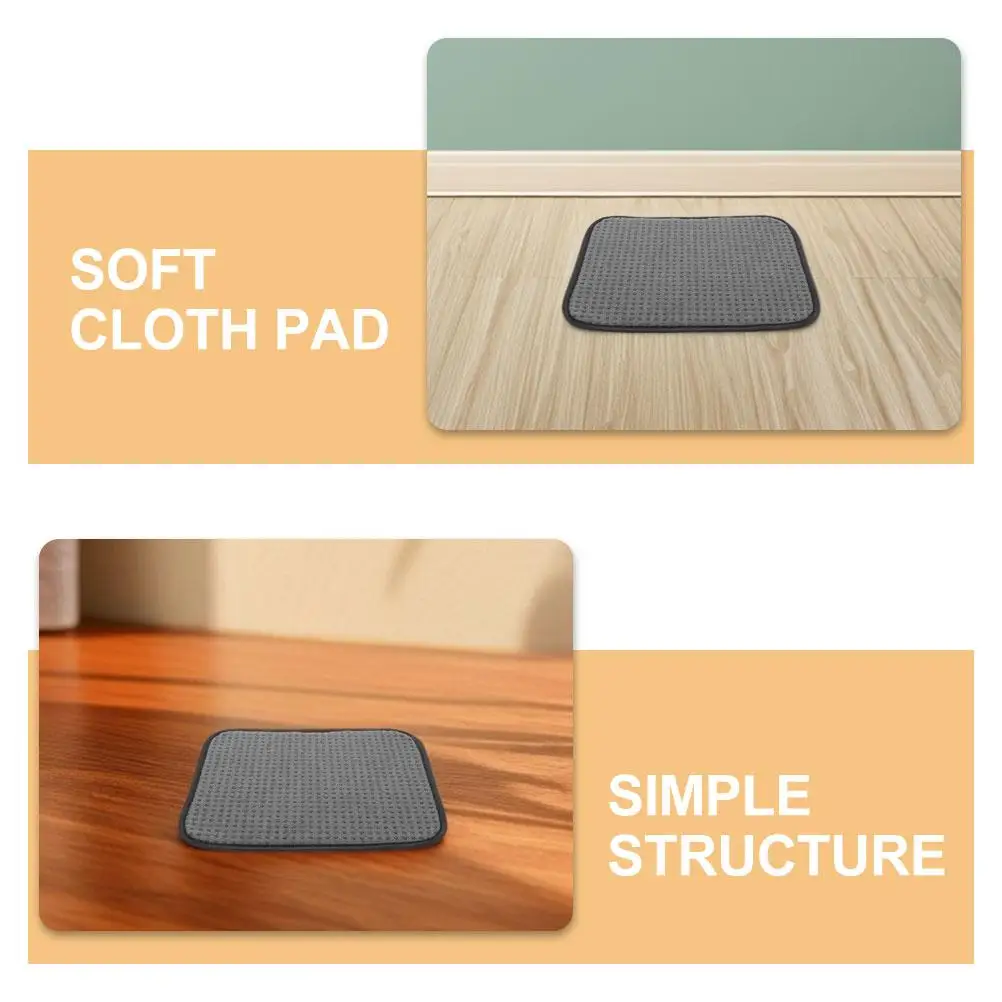 SOFT
CLOTH PAD

SIMPLE
STRUCTURE